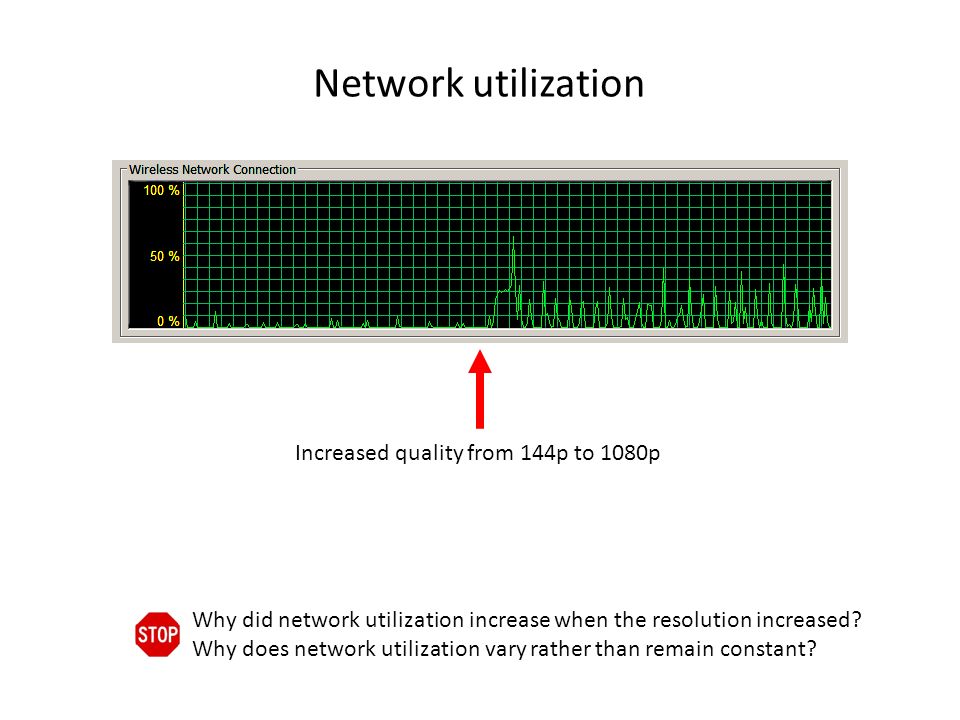 Network utilization

Wireless Network Connection

100 %

50 %

0 %

Increased quality from 144p to 1080p

STOP

Why did network utilization increase when the resolution increased?
Why does network utilization vary rather than remain constant?